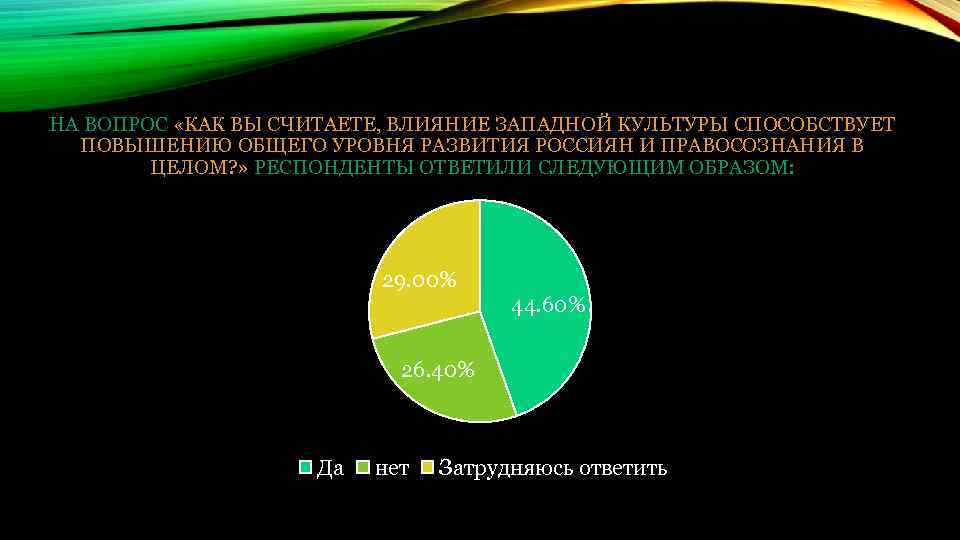 НА ВОПРОС «КАК ВЫ СЧИТАЕТЕ, ВЛИЯНИЕ ЗАПАДНОЙ КУЛЬТУРЫ СПОСОБСТВУЕТ ПОВЫШЕНИЮ ОБЩЕГО УРОВНЯ РАЗВИТИЯ РОССИЯН И ПРАВОСОЗНАНИЯ В ЦЕЛОМ?» РЕСПОНДЕНТЫ ОТВЕТИЛИ СЛЕДУЮЩИМ ОБРАЗОМ:

29.00%

44.60%

26.40%

Да нет Затрудняюсь ответить